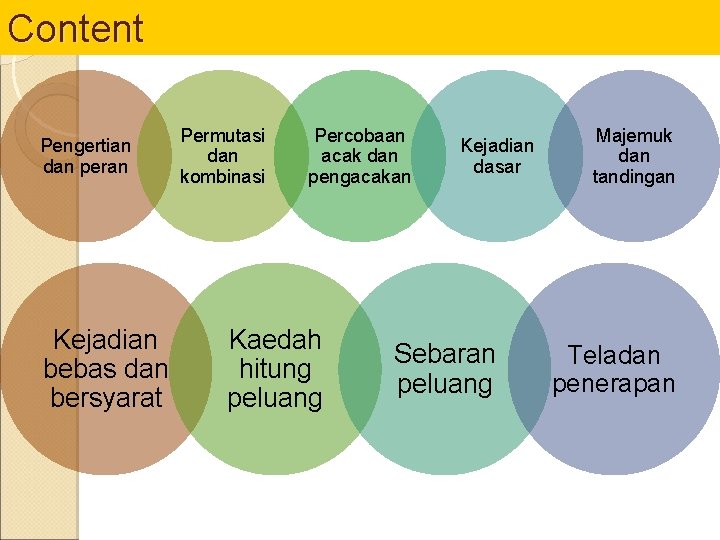 Content

Pengertian dan peran

Permutasi dan kombinasi

Percobaan acak dan pengacakan

Kejadian dasar

Majemuk dan tandingan

Kejadian bebas dan bersyarat

Kaedah hitung peluang

Sebaran peluang

Teladan penerapan